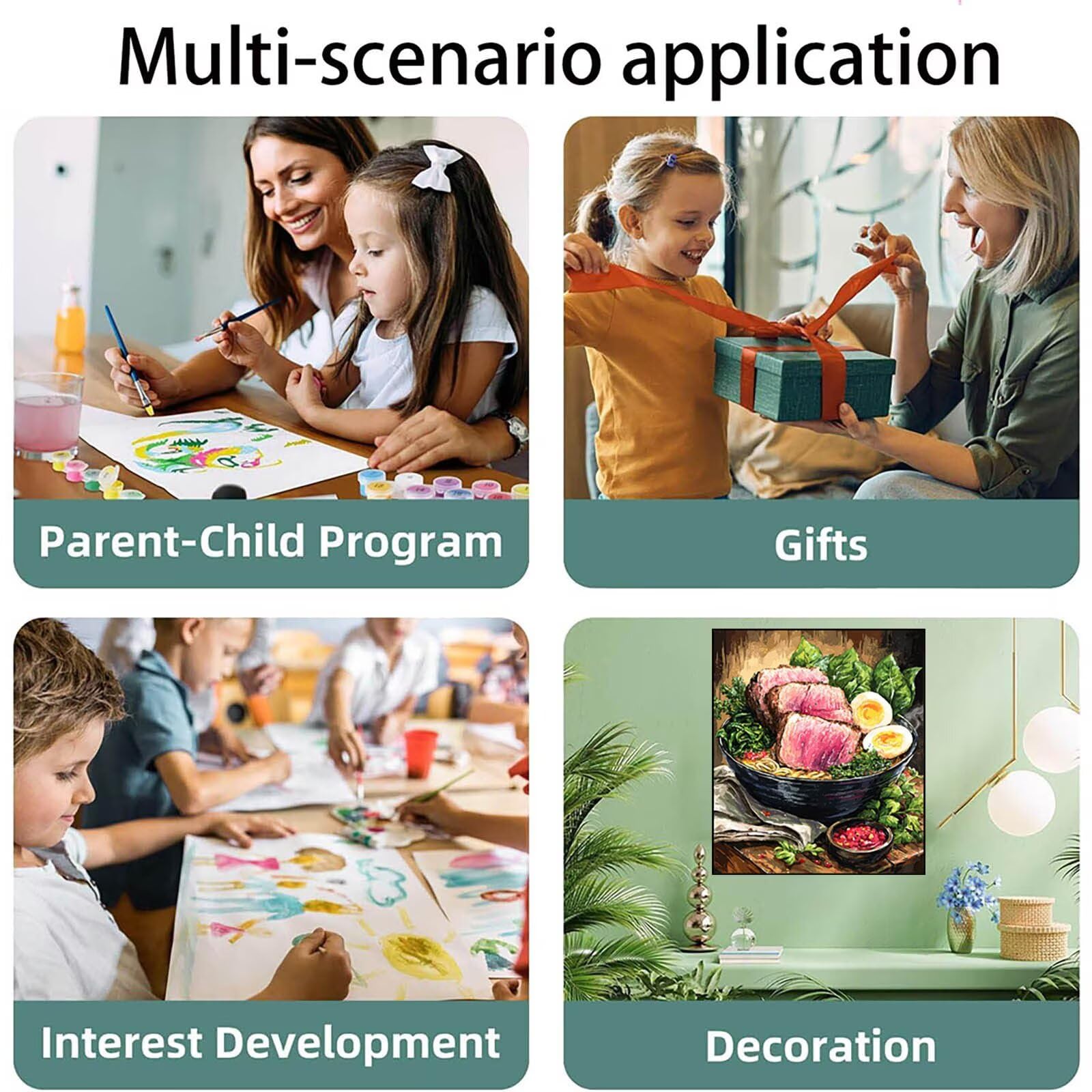 Multi-scenario application

Parent-Child Program

Gifts

Interest Development

Decoration